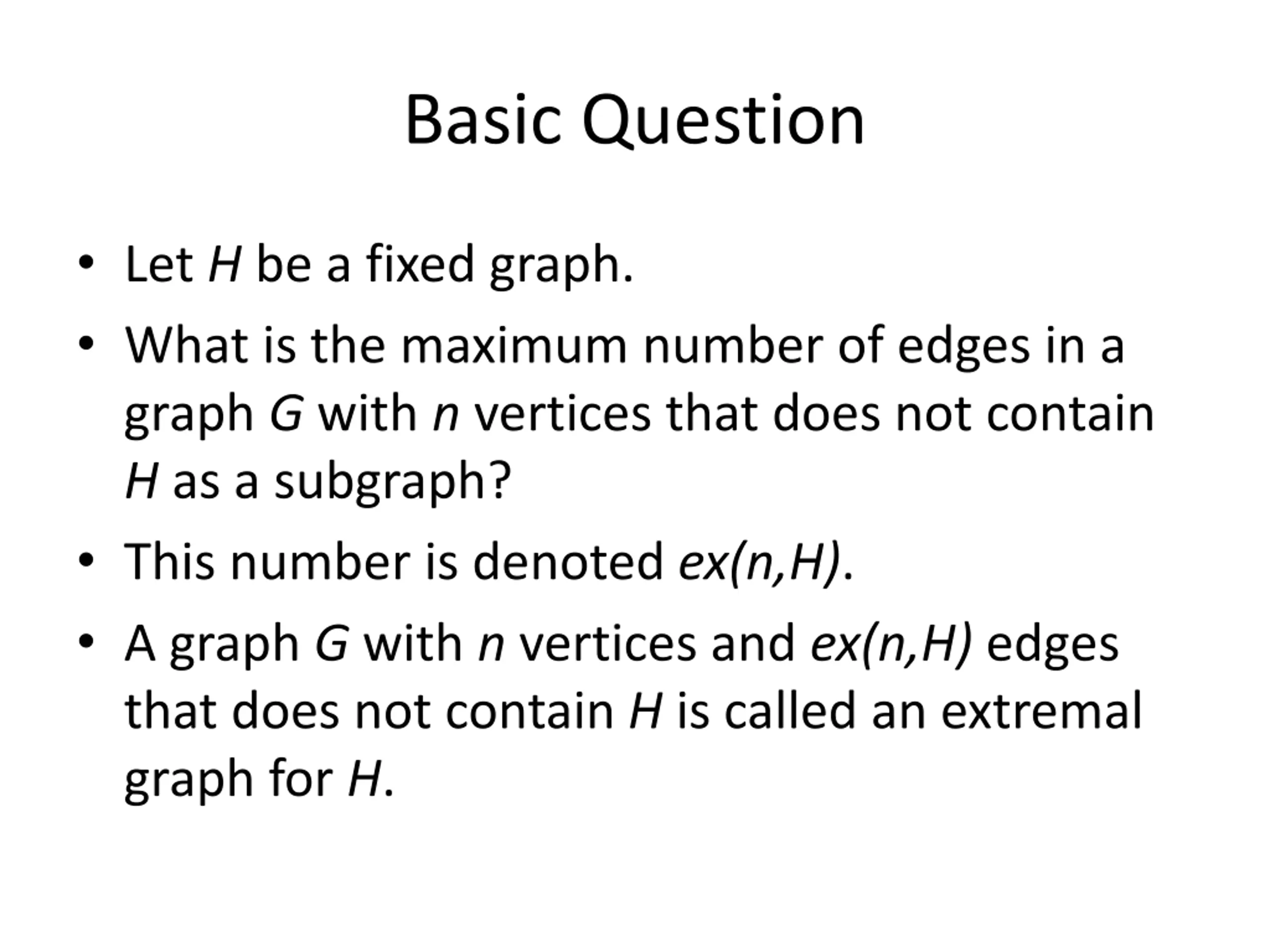 Basic Question

• Let $H$ be a fixed graph.

• What is the maximum number of edges in a graph $G$ with $n$ vertices that does not contain $H$ as a subgraph?

• This number is denoted $ex(n,H)$.

• A graph $G$ with $n$ vertices and $ex(n,H)$ edges that does not contain $H$ is called an extremal graph for $H$.